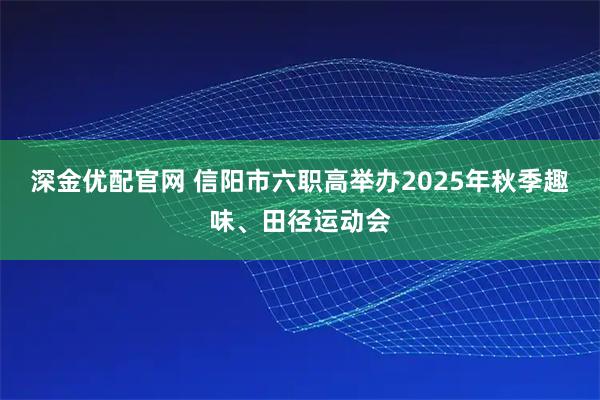 深金优配官网 信阳市六职高举办2025年秋季趣味、田径运动会